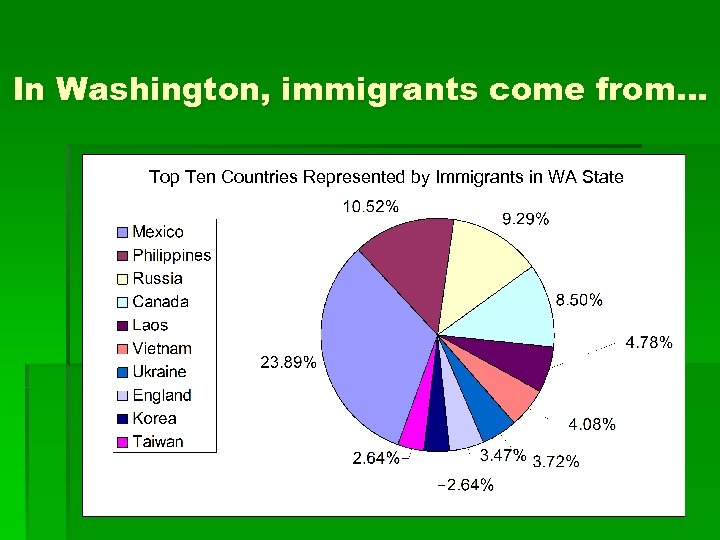 In Washington, immigrants come from…

Top Ten Countries Represented by Immigrants in WA State

Mexico
Philippines
Russia
Canada
Laos
Vietnam
Ukraine
England
Korea
Taiwan

10.52%
9.29%
8.50%
4.78%
4.08%
3.72%
3.47%
2.64%
2.64%
23.89%